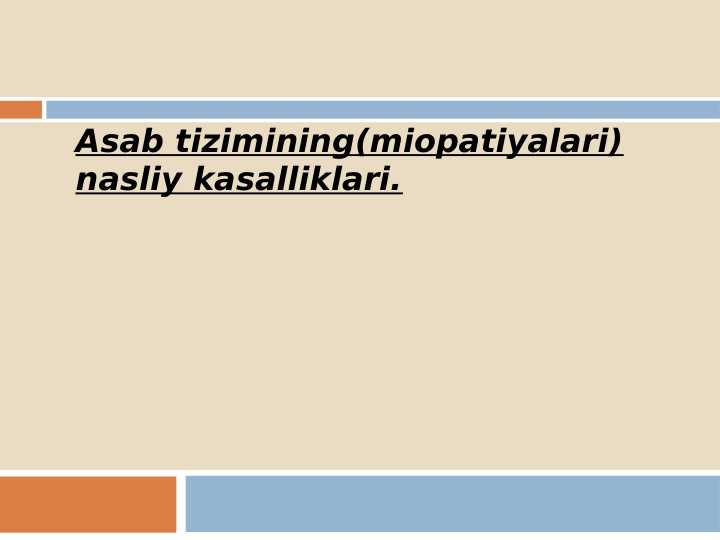 Asab tizimining(miopatiyalari) nasliy kasalliklari.